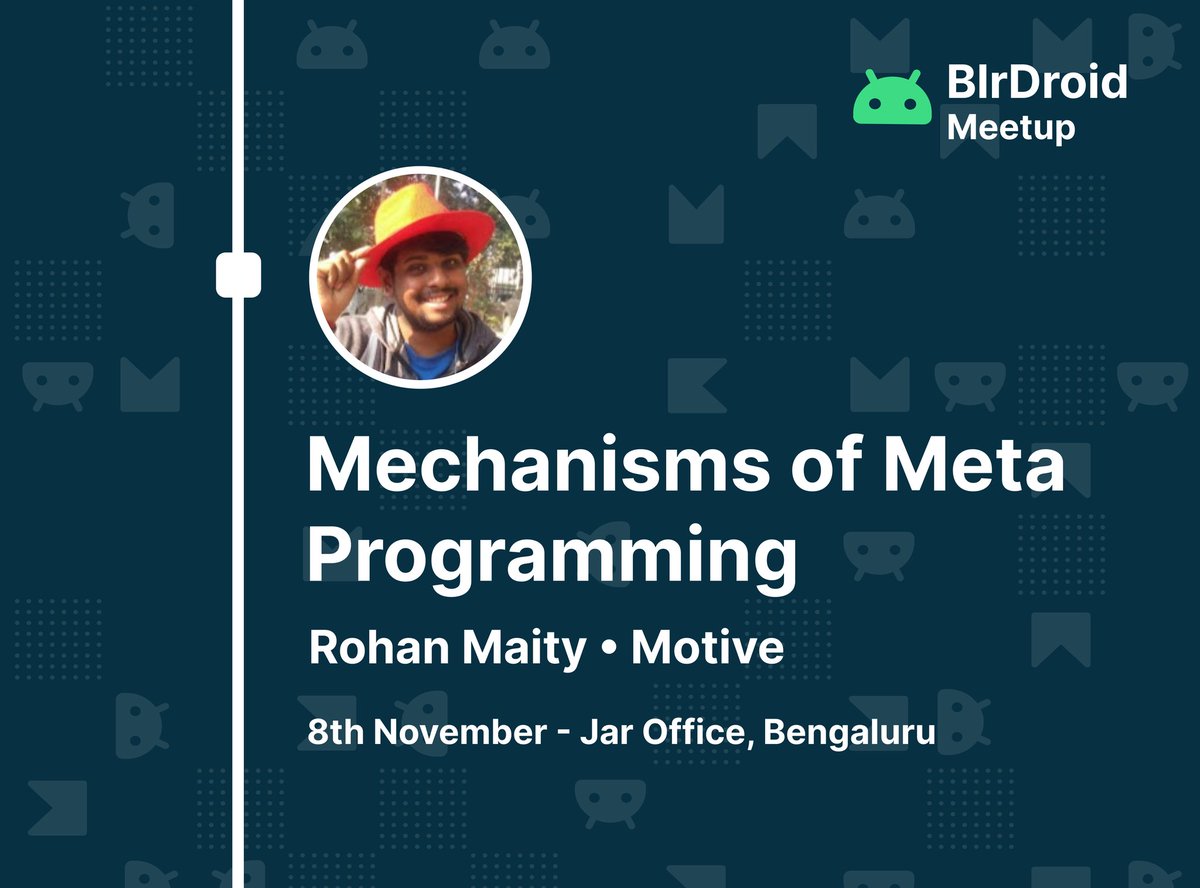 BlrDroid
Meetup

Mechanisms of Meta Programming

Rohan Maity • Motive

8th November - Jar Office, Bengaluru